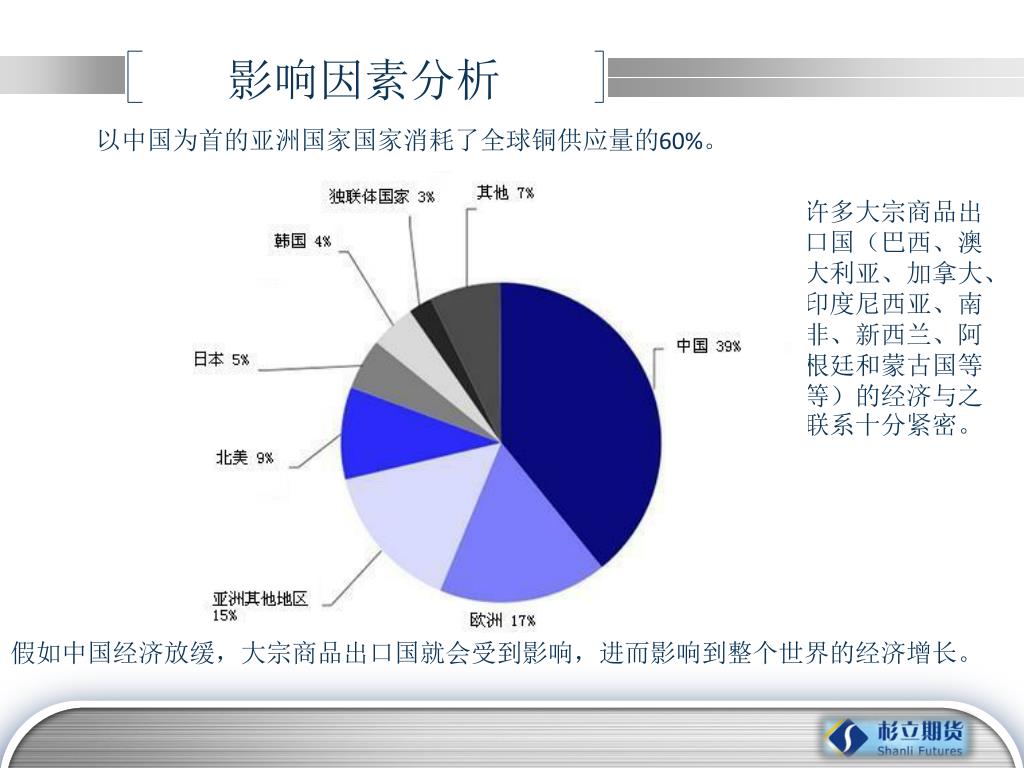 影响因素分析

以中国为首的亚洲国家国家消耗了全球铜供应量的60%。

独联体国家 3%
其他 7%
韩国 4%
日本 5%
中国 39%
北美 9%
亚洲其他地区 15%
欧洲 17%

许多大宗商品出口国（巴西、澳大利亚、加拿大、印度尼西亚、南非、新西兰、阿根廷和蒙古国等等）的经济与之联系十分紧密。

假如中国经济放缓，大宗商品出口国就会受到影响，进而影响到整个世界的经济增长。

杉立期货
Shanli Futures